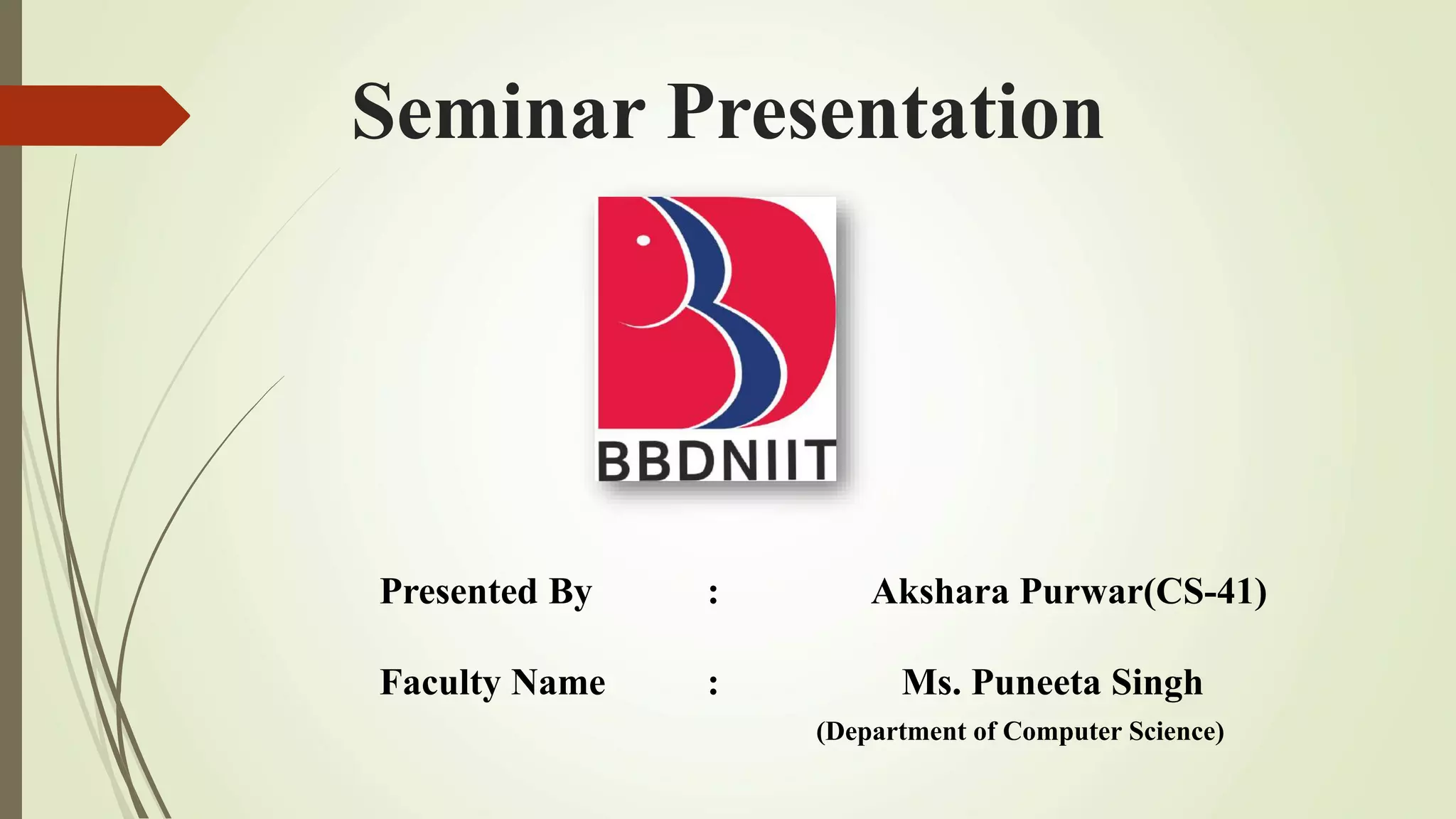 Seminar Presentation

BBDNIIT

Presented By : Akshara Purwar(CS-41)

Faculty Name : Ms. Puneeta Singh
(Department of Computer Science)